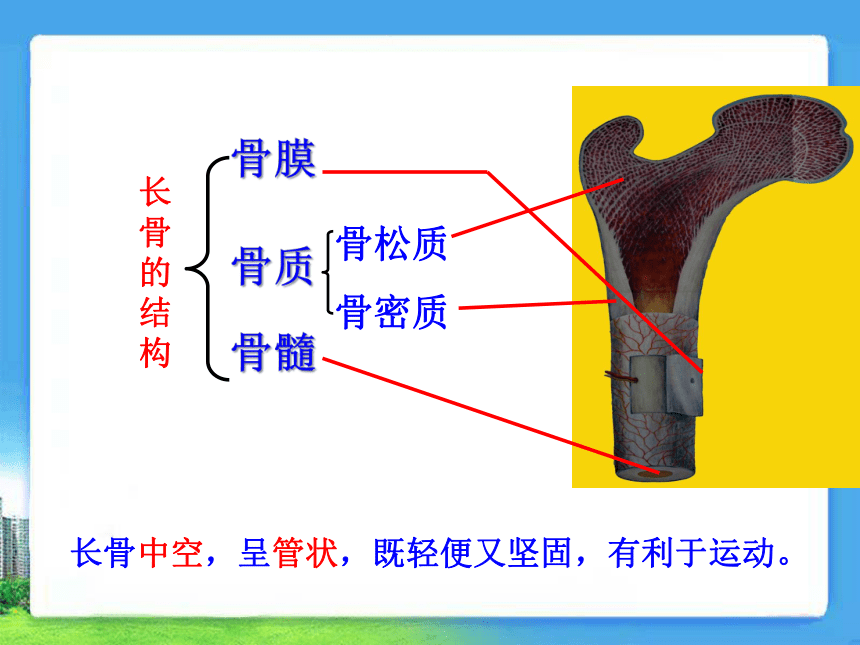 长骨的结构

骨膜

骨质

骨松质

骨密质

骨髓

长骨中空，呈管状，既轻便又坚固，有利于运动。